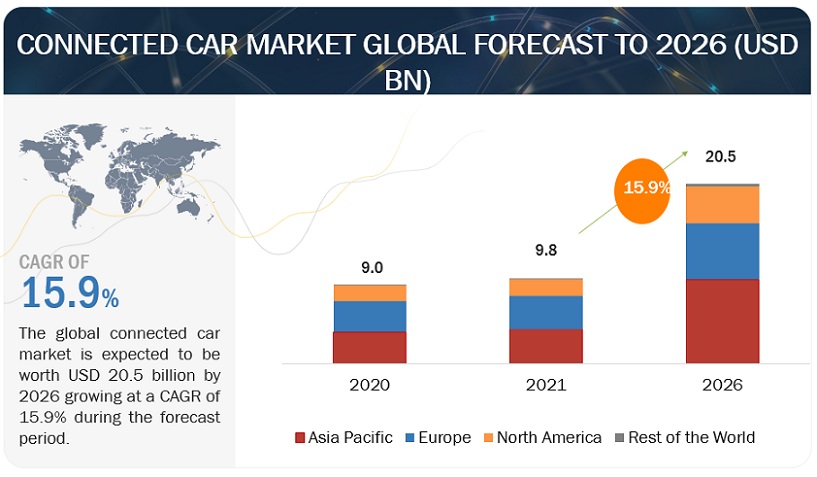 CONNECTED CAR MARKET GLOBAL FORECAST TO 2026 (USD BN)

CAGR OF
15.9%

The global connected car market is expected to be worth USD 20.5 billion by 2026 growing at a CAGR of 15.9% during the forecast period.

9.0
9.8
15.9%
20.5

2020
2021
2026

Asia Pacific
Europe
North America
Rest of the World